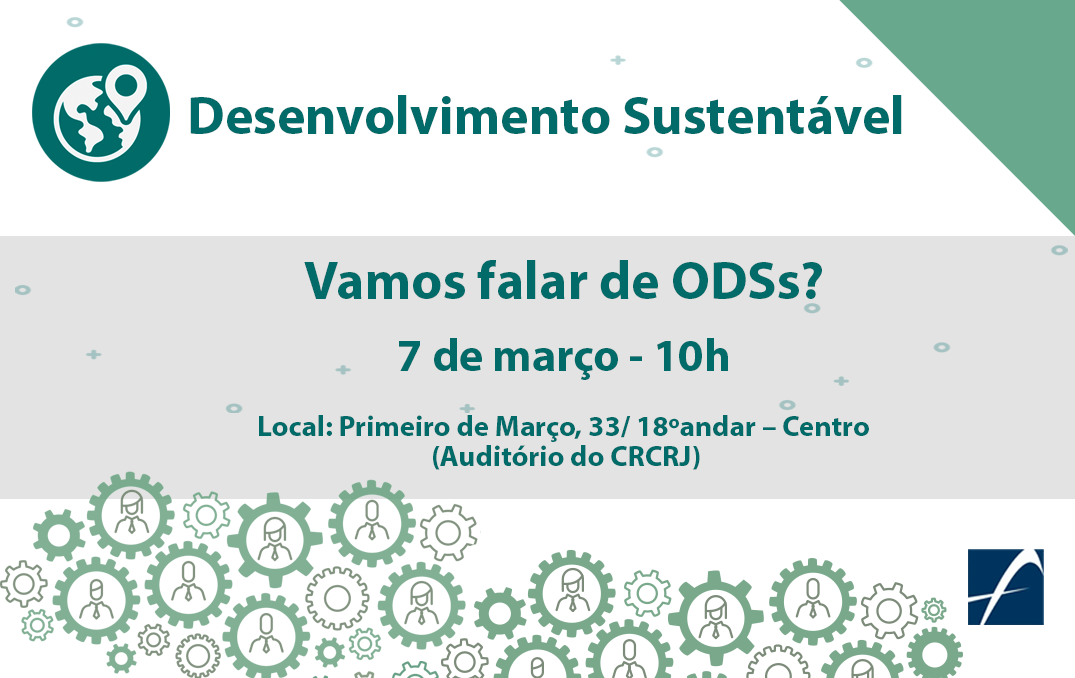 Desenvolvimento Sustentável

Vamos falar de ODSs?

7 de março - 10h

Local: Primeiro de Março, 33/ 18ºandar – Centro
(Auditório do CRCRJ)